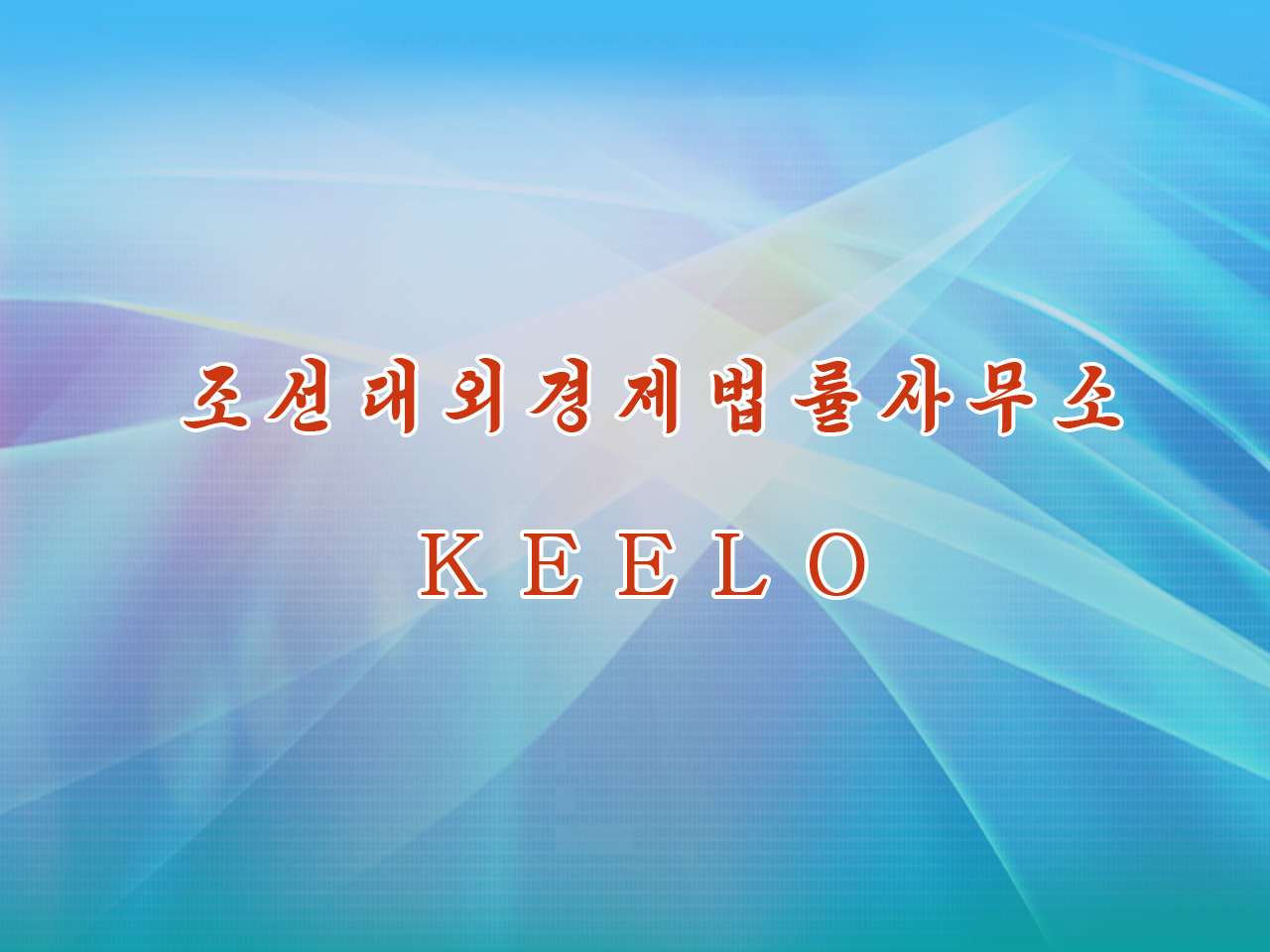 조선대외경제법률사무소

KEELO